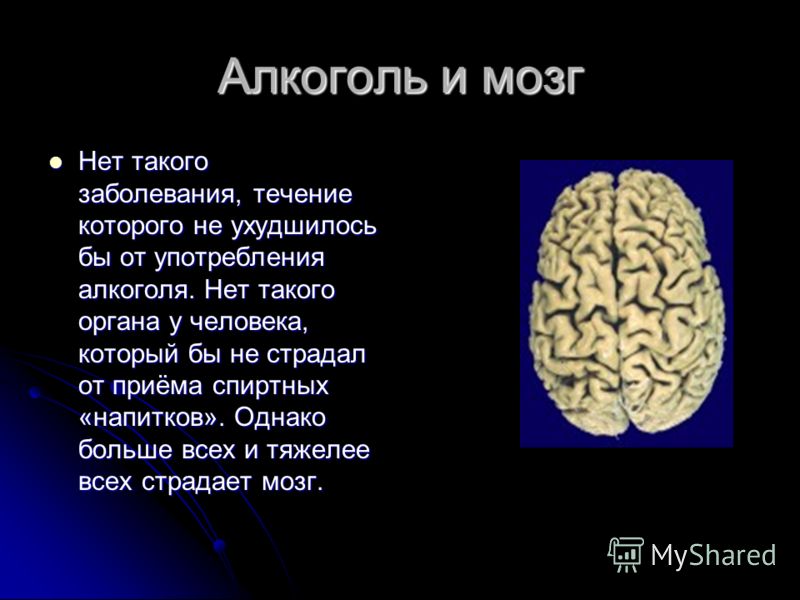 Алкоголь и мозг

Нет такого заболевания, течение которого не ухудшилось бы от употребления алкоголя. Нет такого органа у человека, который бы не страдал от приёма спиртных «напитков». Однако больше всех и тяжелее всех страдает мозг.

MyShared